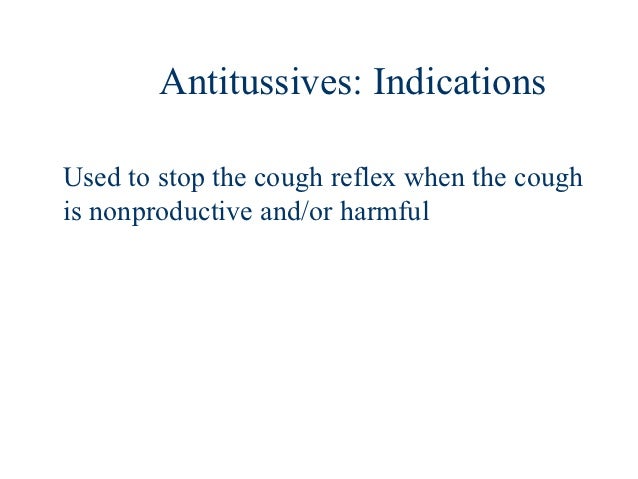 Antitussives: Indications

Used to stop the cough reflex when the cough is nonproductive and/or harmful